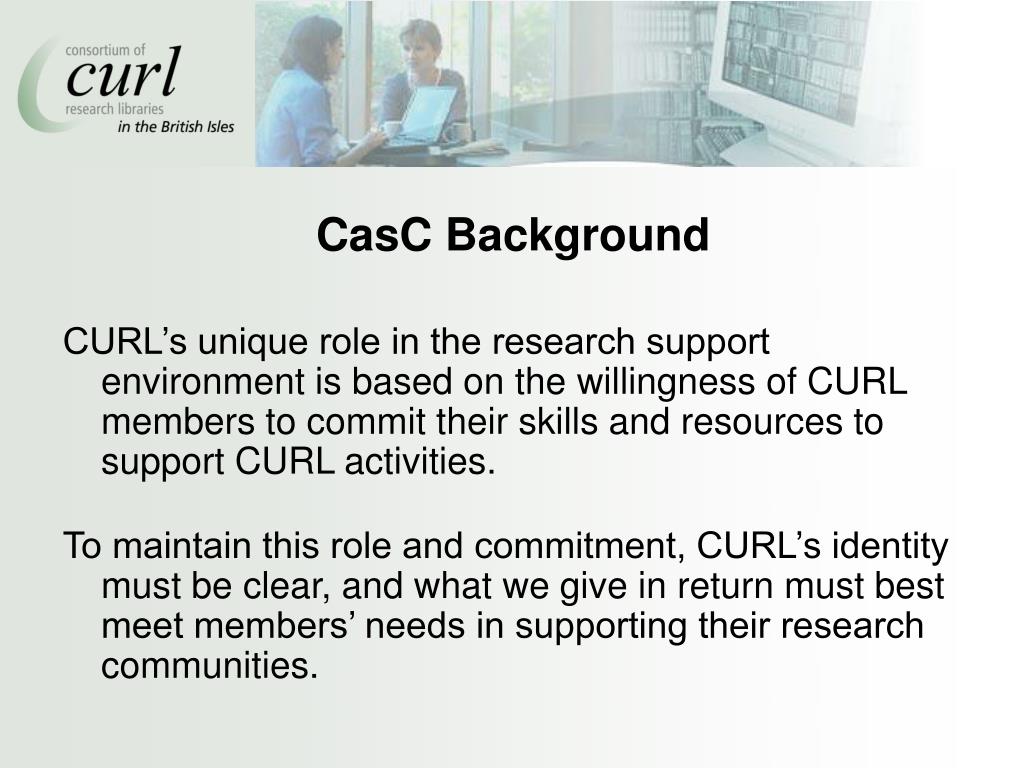 consortium of
curl
research libraries
in the British Isles

CasC Background

CURL’s unique role in the research support environment is based on the willingness of CURL members to commit their skills and resources to support CURL activities.

To maintain this role and commitment, CURL’s identity must be clear, and what we give in return must best meet members’ needs in supporting their research communities.